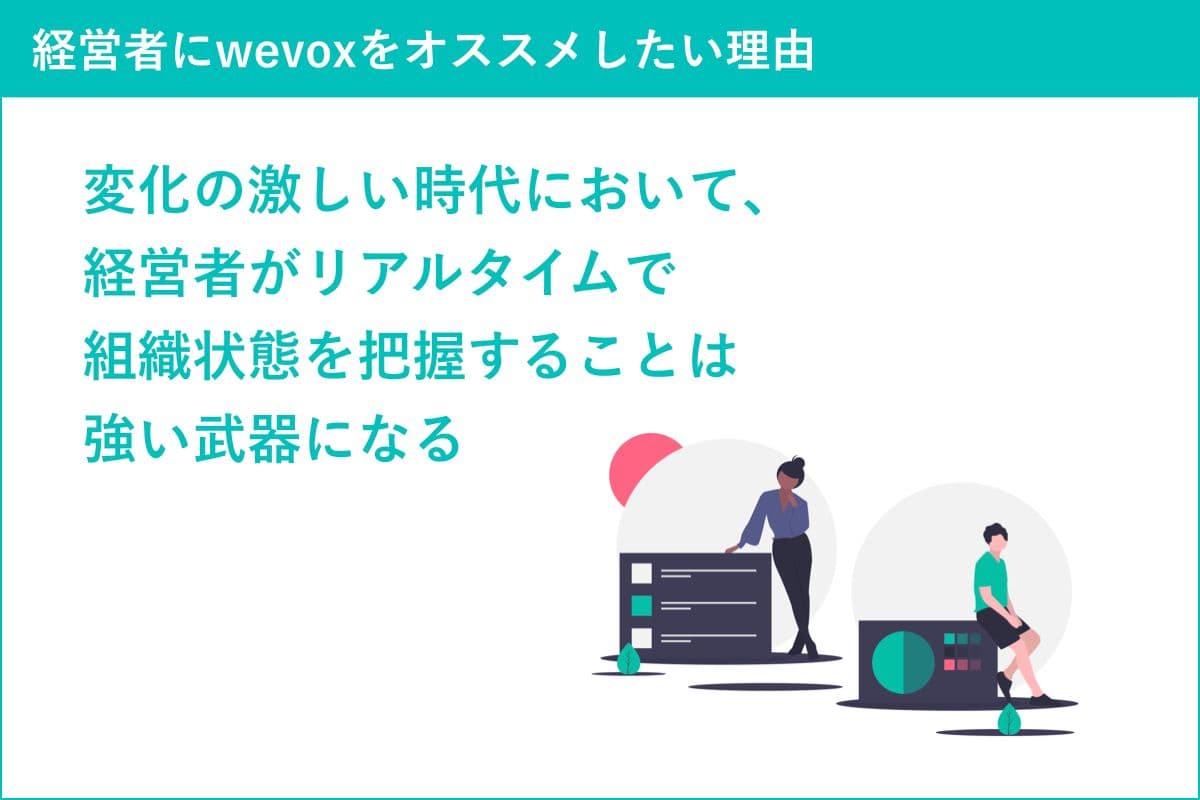 経営者にwevoxをオススメしたい理由

変化の激しい時代において、
経営者がリアルタイムで
組織状態を把握することは
強い武器になる